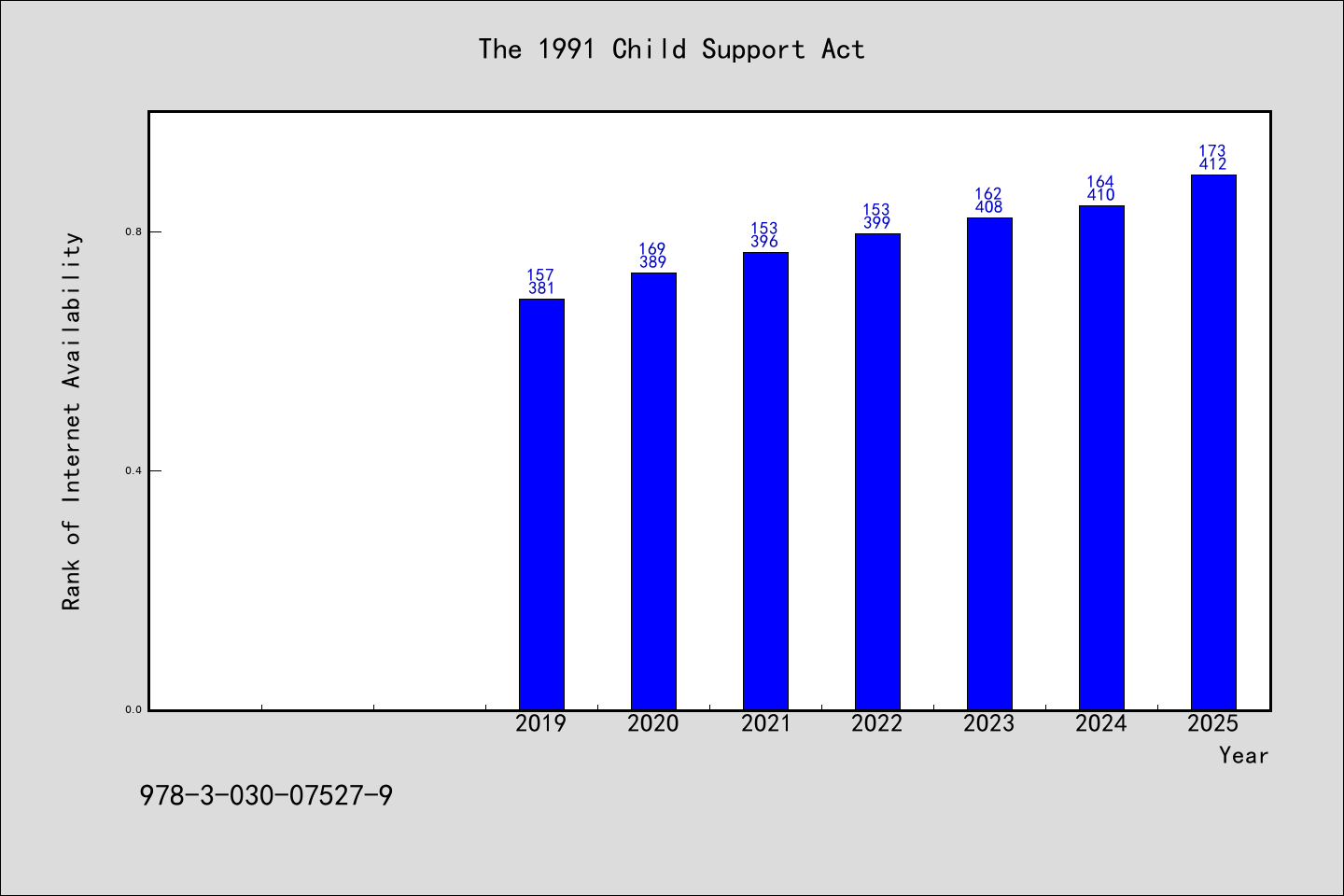 The 1991 Child Support Act

Rank of Internet Availability

0.8
0.4
0.0

157
381
169
389
153
396
153
399
162
408
164
410
173
412

2019
2020
2021
2022
2023
2024
2025
Year

978-3-030-07527-9